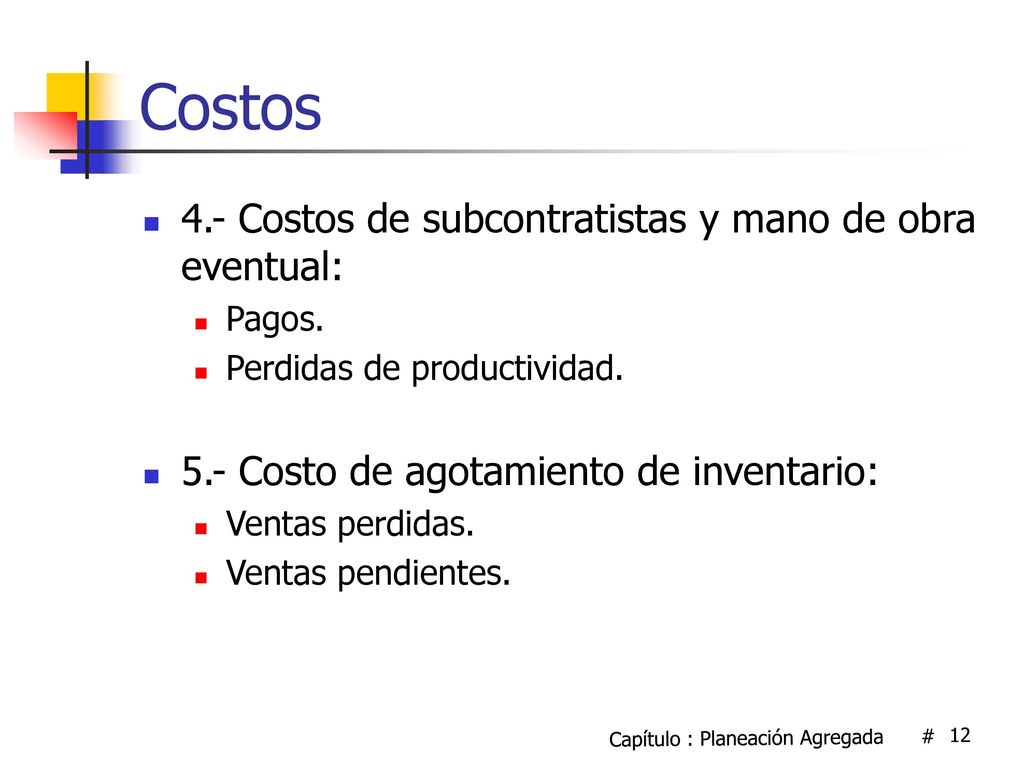 Costos

4.- Costos de subcontratistas y mano de obra eventual:

Pagos.

Perdidas de productividad.

5.- Costo de agotamiento de inventario:

Ventas perdidas.

Ventas pendientes.

Capítulo : Planeación Agregada # 12